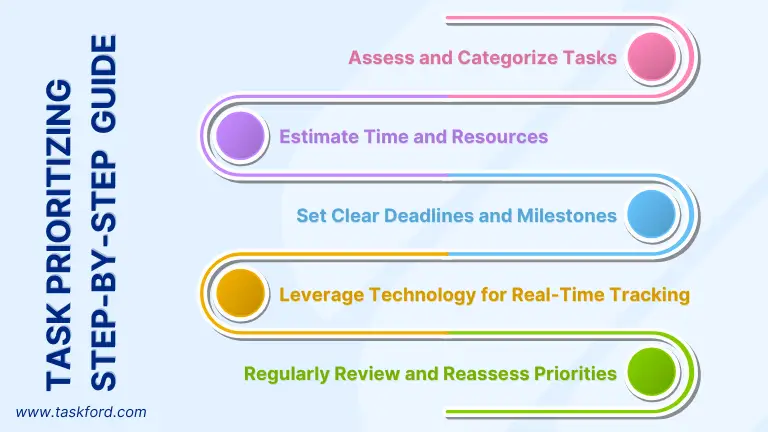 TASK PRIORITIZING
STEP-BY-STEP GUIDE

Assess and Categorize Tasks

Estimate Time and Resources

Set Clear Deadlines and Milestones

Leverage Technology for Real-Time Tracking

Regularly Review and Reassess Priorities

www.taskford.com